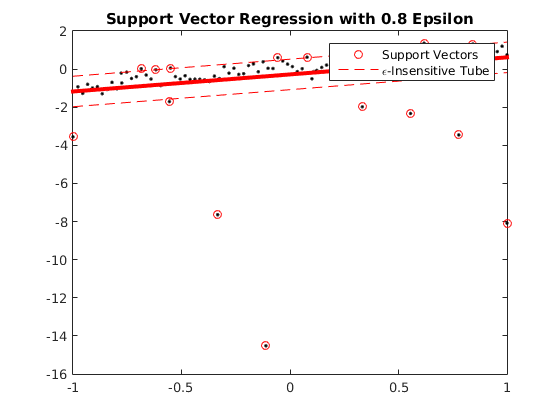 Support Vector Regression with 0.8 Epsilon

Support Vectors
$\epsilon$-Insensitive Tube

2
0
-2
-4
-6
-8
-10
-12
-14
-16

-1
-0.5
0
0.5
1